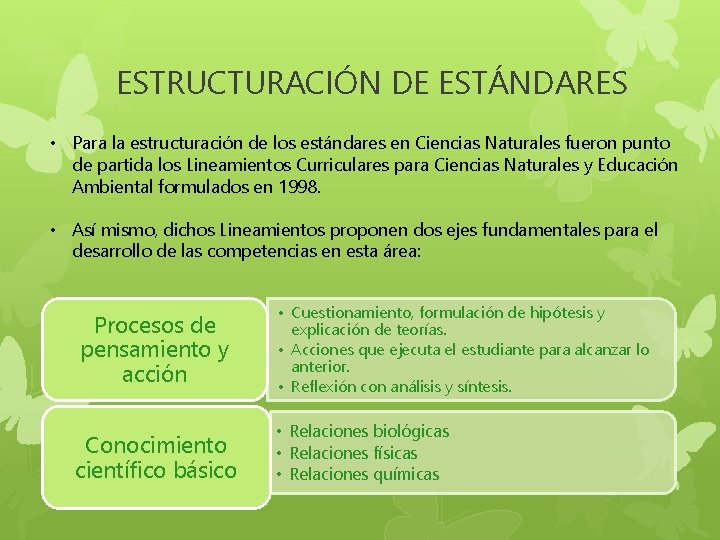 ESTRUCTURACIÓN DE ESTÁNDARES

• Para la estructuración de los estándares en Ciencias Naturales fueron punto de partida los Lineamientos Curriculares para Ciencias Naturales y Educación Ambiental formulados en 1998.

• Así mismo, dichos Lineamientos proponen dos ejes fundamentales para el desarrollo de las competencias en esta área:

Procesos de pensamiento y acción

• Cuestionamiento, formulación de hipótesis y explicación de teorías.
• Acciones que ejecuta el estudiante para alcanzar lo anterior.
• Reflexión con análisis y síntesis.

Conocimiento científico básico

• Relaciones biológicas
• Relaciones físicas
• Relaciones químicas